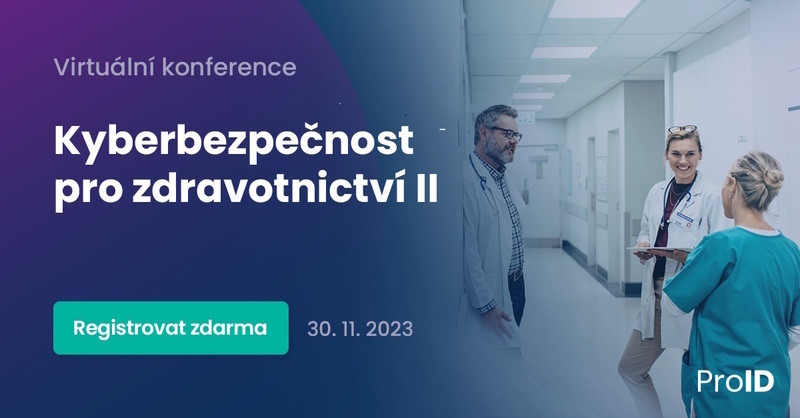 Virtuální konference

Kyberbezpečnost pro zdravotnictví II

Registrovat zdarma

30. 11. 2023

ProID